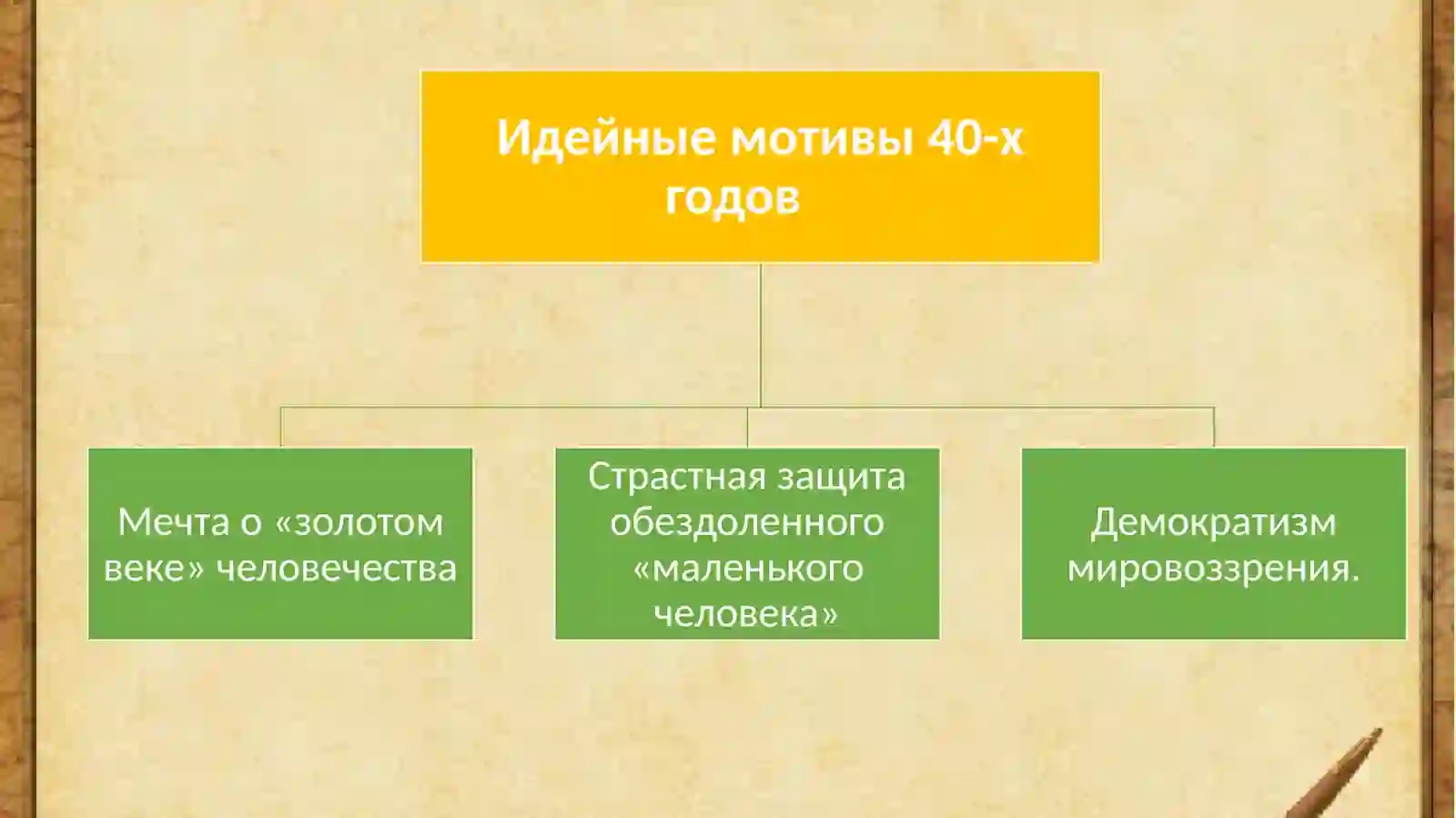 Идейные мотивы 40-х годов

Мечта о «золотом веке» человечества

Страстная защита обездоленного «маленького человека»

Демократизм мировоззрения.